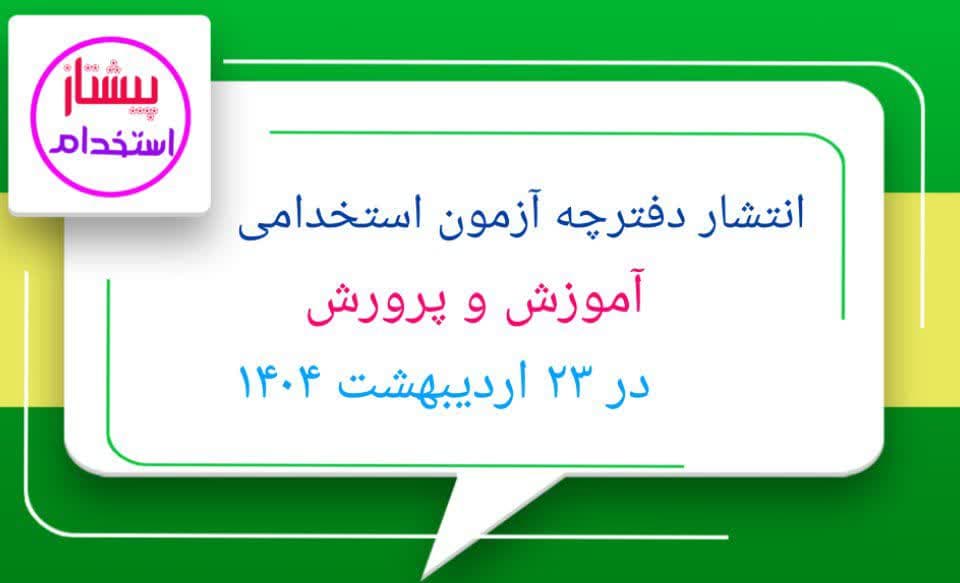 پیشتاز
استخدام

انتشار دفترچه آزمون استخدامی
آموزش و پرورش
در ۲۳ اردیبهشت ۱۴۰۴